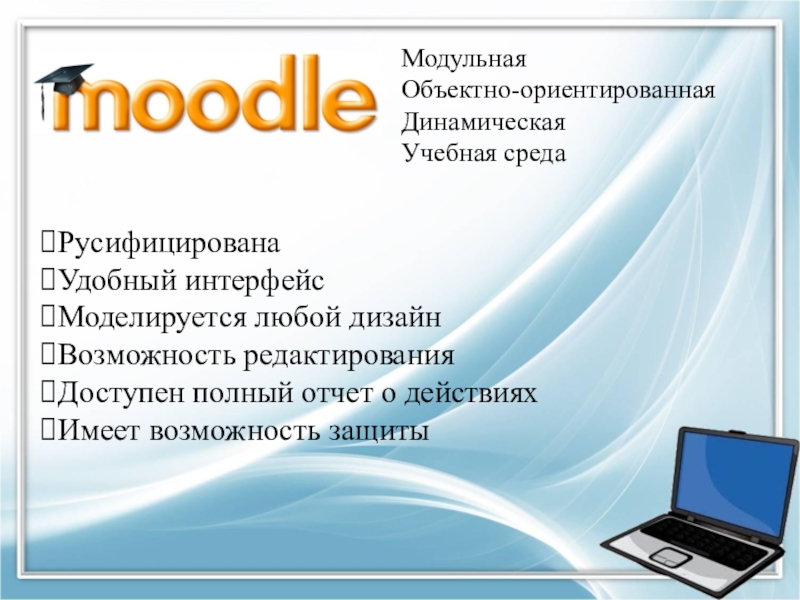 moodle

Модульная
Объектно-ориентированная
Динамическая
Учебная среда

Русифицирована
Удобный интерфейс
Моделируется любой дизайн
Возможность редактирования
Доступен полный отчет о действиях
Имеет возможность защиты